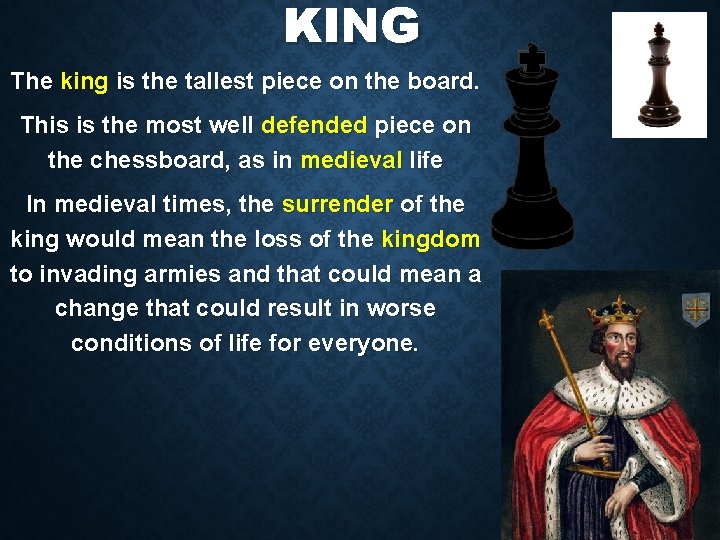 KING

The king is the tallest piece on the board.

This is the most well defended piece on the chessboard, as in medieval life

In medieval times, the surrender of the king would mean the loss of the kingdom to invading armies and that could mean a change that could result in worse conditions of life for everyone.